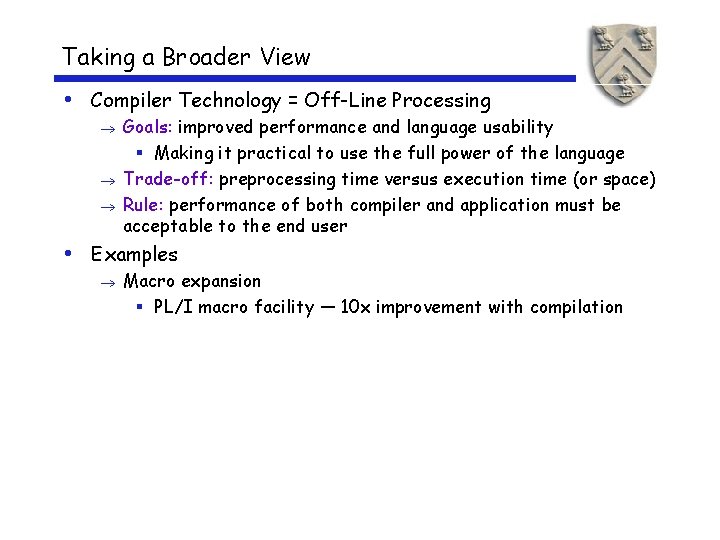 Taking a Broader View

• Compiler Technology = Off-Line Processing
→ Goals: improved performance and language usability
▪ Making it practical to use the full power of the language
→ Trade-off: preprocessing time versus execution time (or space)
→ Rule: performance of both compiler and application must be acceptable to the end user

• Examples
→ Macro expansion
▪ PL/I macro facility — 10x improvement with compilation